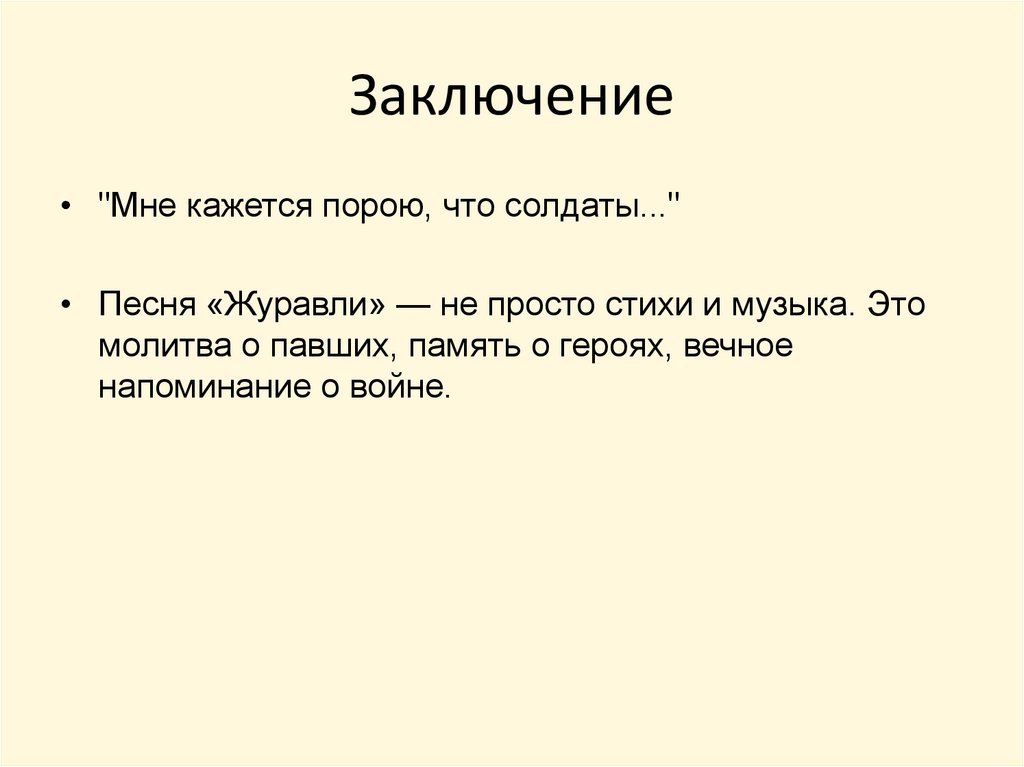 Заключение

• "Мне кажется порою, что солдаты..."

• Песня «Журавли» — не просто стихи и музыка. Это молитва о павших, память о героях, вечное напоминание о войне.